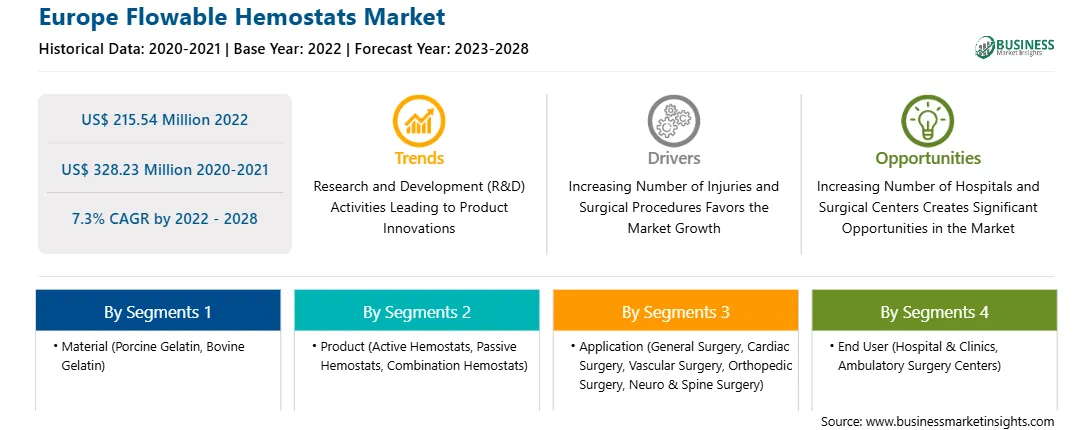 Europe Flowable Hemostats Market
Historical Data: 2020-2021 | Base Year: 2022 | Forecast Year: 2023-2028

BUSINESS Market Insights

US$ 215.54 Million 2022

US$ 328.23 Million 2020-2021

7.3% CAGR by 2022 - 2028

Trends
Research and Development (R&D) Activities Leading to Product Innovations

Drivers
Increasing Number of Injuries and Surgical Procedures Favors the Market Growth

Opportunities
Increasing Number of Hospitals and Surgical Centers Creates Significant Opportunities in the Market

By Segments 1
• Material (Porcine Gelatin, Bovine Gelatin)

By Segments 2
• Product (Active Hemostats, Passive Hemostats, Combination Hemostats)

By Segments 3
• Application (General Surgery, Cardiac Surgery, Vascular Surgery, Orthopedic Surgery, Neuro & Spine Surgery)

By Segments 4
• End User (Hospital & Clinics, Ambulatory Surgery Centers)

Source: www.businessmarketinsights.com